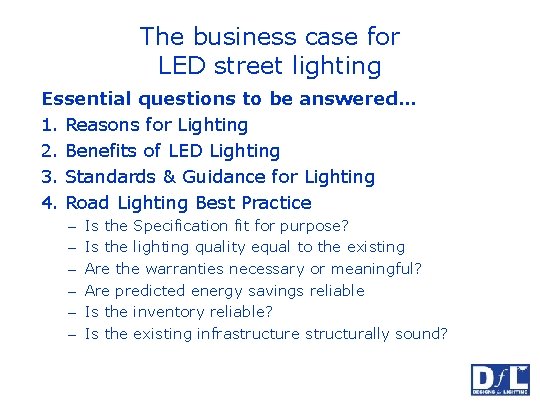 The business case for LED street lighting

Essential questions to be answered…

1. Reasons for Lighting
2. Benefits of LED Lighting
3. Standards & Guidance for Lighting
4. Road Lighting Best Practice
   – Is the Specification fit for purpose?
   – Is the lighting quality equal to the existing
   – Are the warranties necessary or meaningful?
   – Are predicted energy savings reliable
   – Is the inventory reliable?
   – Is the existing infrastructure structurally sound?

DfL
DESIGNS for LIGHTING